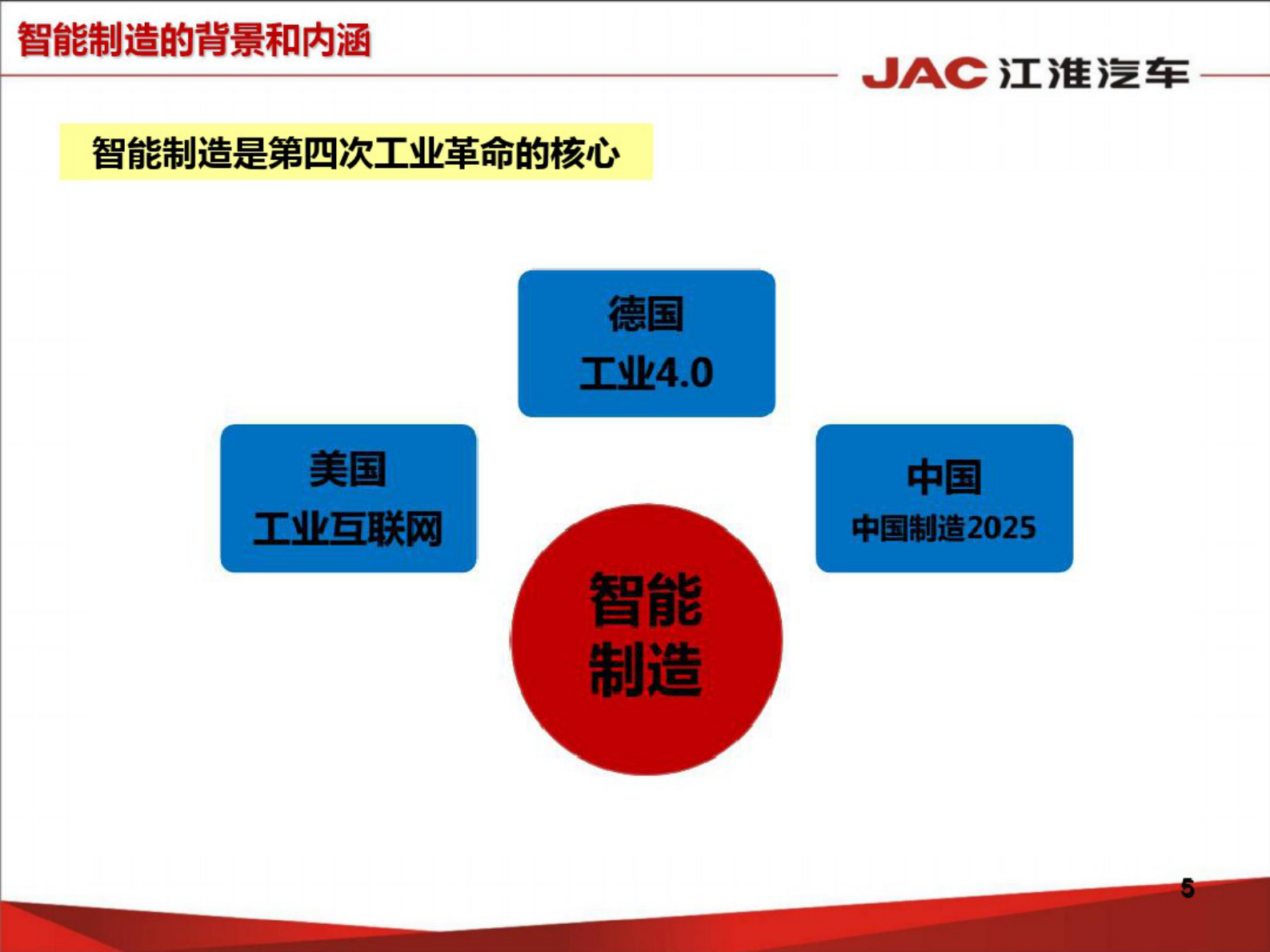 智能制造的背景和内涵

JAC 江淮汽车

智能制造是第四次工业革命的核心

德国
工业4.0

美国
工业互联网

中国
中国制造2025

智能
制造

5